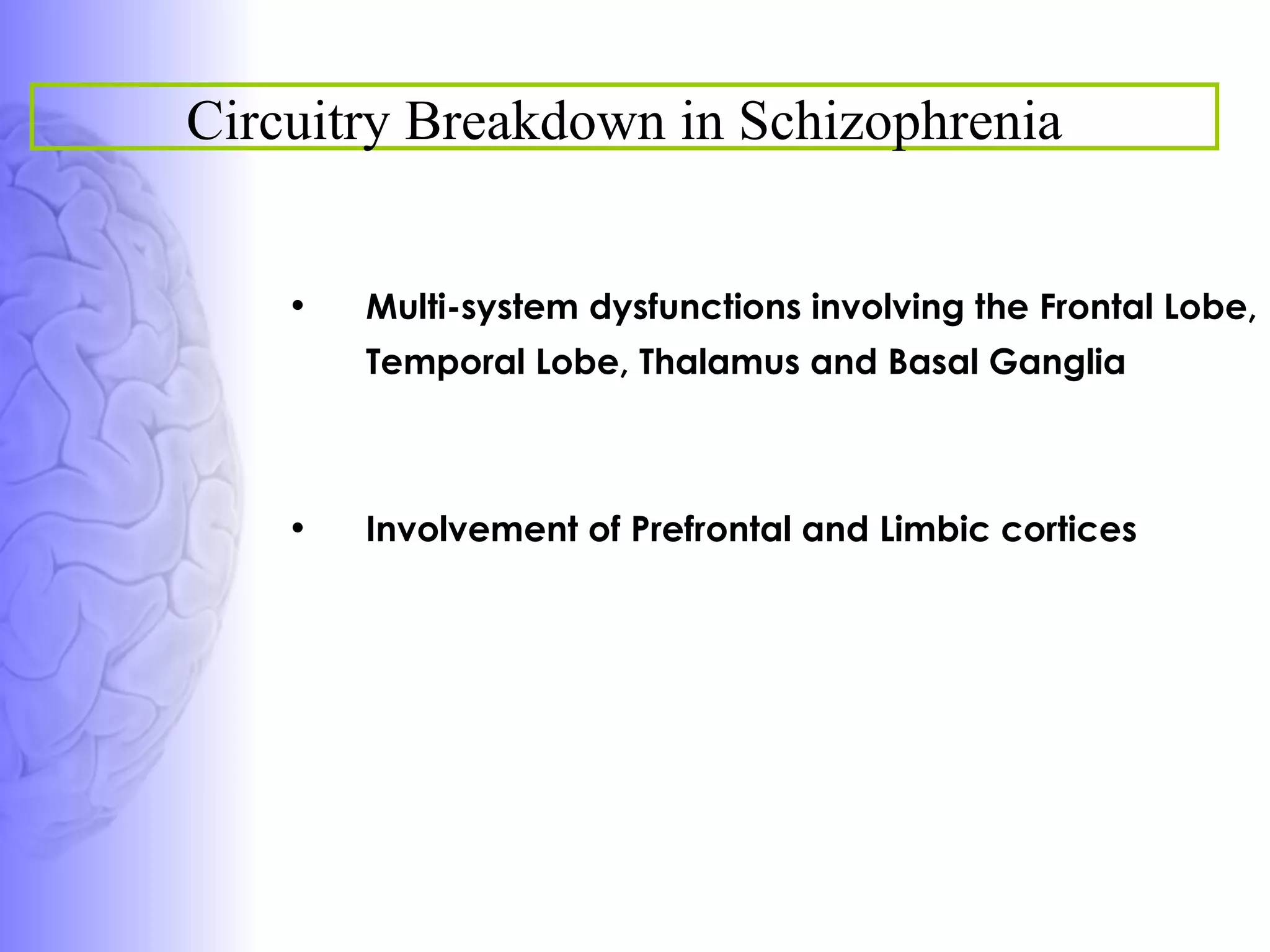 Circuitry Breakdown in Schizophrenia

• Multi-system dysfunctions involving the Frontal Lobe, Temporal Lobe, Thalamus and Basal Ganglia

• Involvement of Prefrontal and Limbic cortices